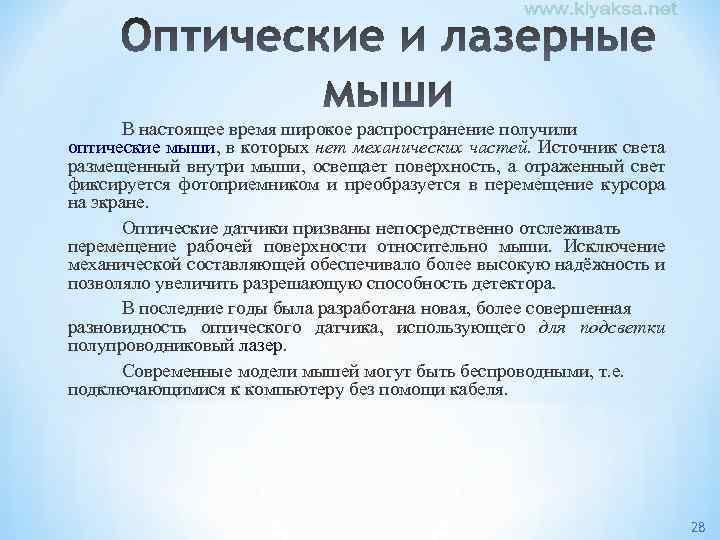 www.kiyaksa.net

Оптические и лазерные мыши

В настоящее время широкое распространение получили оптические мыши, в которых нет механических частей. Источник света размещенный внутри мыши, освещает поверхность, а отраженный свет фиксируется фотоприемником и преобразуется в перемещение курсора на экране.

Оптические датчики призваны непосредственно отслеживать перемещение рабочей поверхности относительно мыши. Исключение механической составляющей обеспечивало более высокую надёжность и позволяло увеличить разрешающую способность детектора.

В последние годы была разработана новая, более совершенная разновидность оптического датчика, использующего для подсветки полупроводниковый лазер.

Современные модели мышей могут быть беспроводными, т.е. подключающимися к компьютеру без помощи кабеля.

28